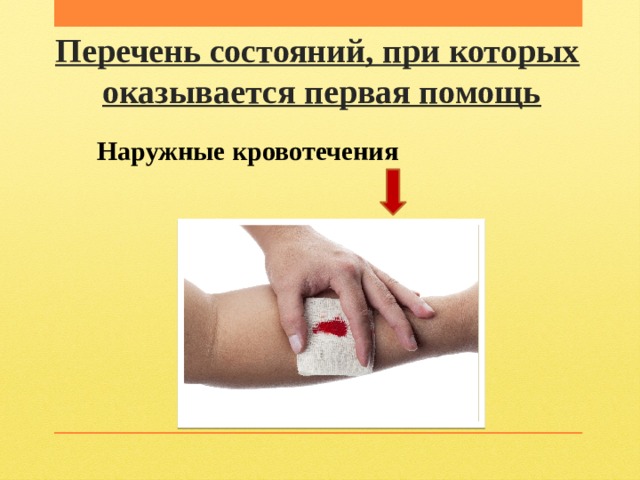 Перечень состояний, при которых оказывается первая помощь

Наружные кровотечения